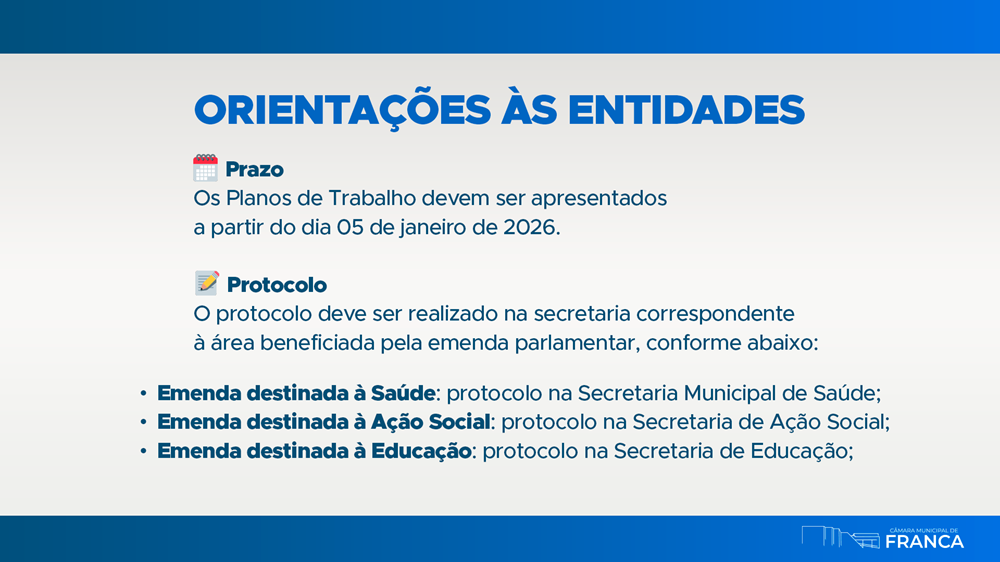 ORIENTAÇÕES ÀS ENTIDADES

Prazo
Os Planos de Trabalho devem ser apresentados a partir do dia 05 de janeiro de 2026.

Protocolo
O protocolo deve ser realizado na secretaria correspondente à área beneficiada pela emenda parlamentar, conforme abaixo:

• Emenda destinada à Saúde: protocolo na Secretaria Municipal de Saúde;
• Emenda destinada à Ação Social: protocolo na Secretaria de Ação Social;
• Emenda destinada à Educação: protocolo na Secretaria de Educação;

CÂMARA MUNICIPAL DE FRANCA